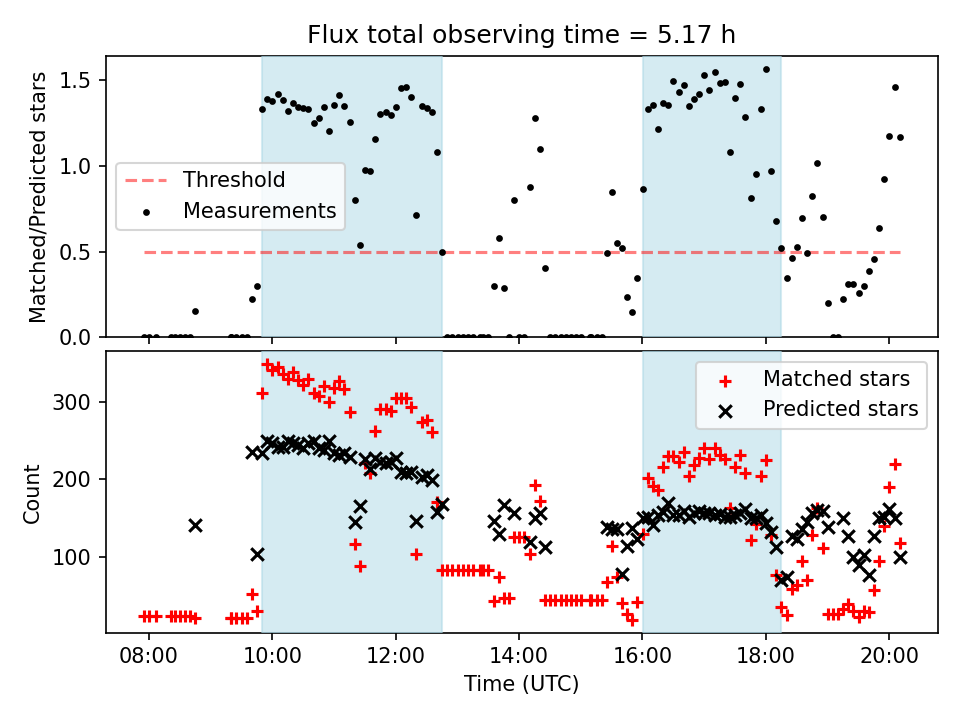 Flux total observing time = 5.17 h

Matched/Predicted stars

1.5
1.0
0.5
0.0

Threshold
Measurements

Count

300
200
100

Matched stars
Predicted stars

08:00 10:00 12:00 14:00 16:00 18:00 20:00

Time (UTC)